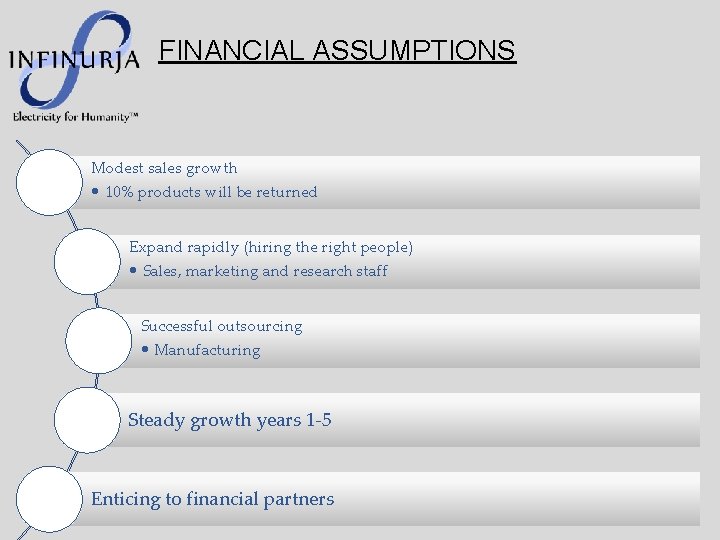 INFINURJA
Electricity for Humanity™

FINANCIAL ASSUMPTIONS

Modest sales growth
• 10% products will be returned

Expand rapidly (hiring the right people)
• Sales, marketing and research staff

Successful outsourcing
• Manufacturing

Steady growth years 1-5

Enticing to financial partners